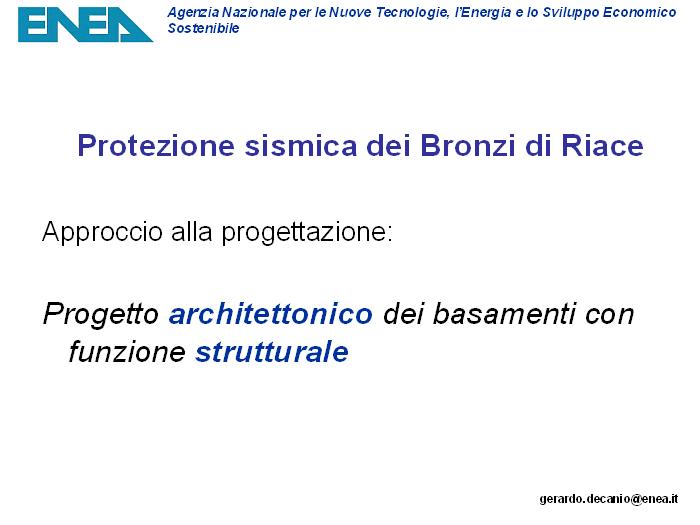 ENEA

Agenzia Nazionale per le Nuove Tecnologie, l'Energia e lo Sviluppo Economico Sostenibile

Protezione sismica dei Bronzi di Riace

Approccio alla progettazione:

Progetto architettonico dei basamenti con funzione strutturale

gerardo.decanio@enea.it